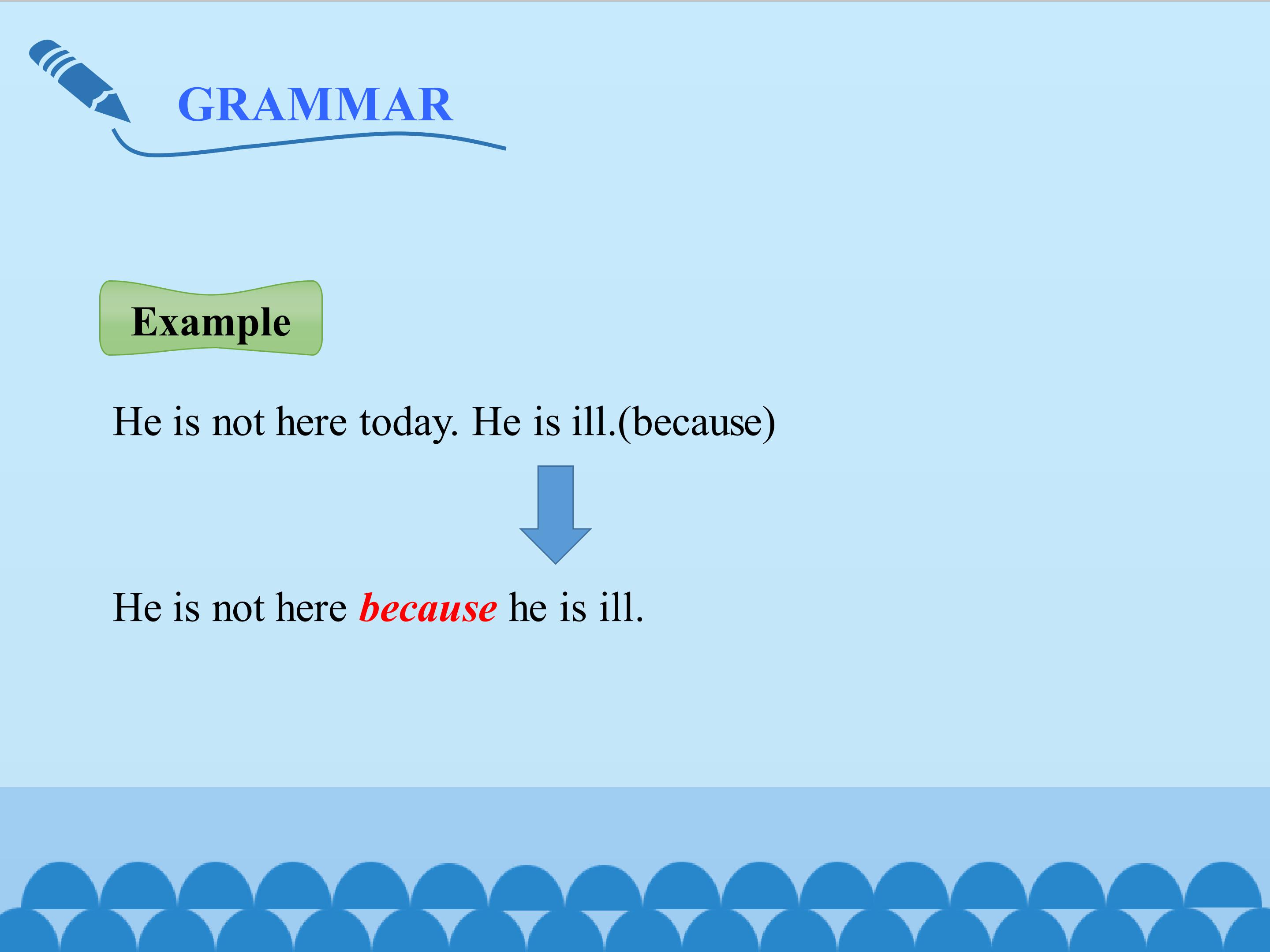 GRAMMAR

Example

He is not here today. He is ill.(because)

He is not here because he is ill.